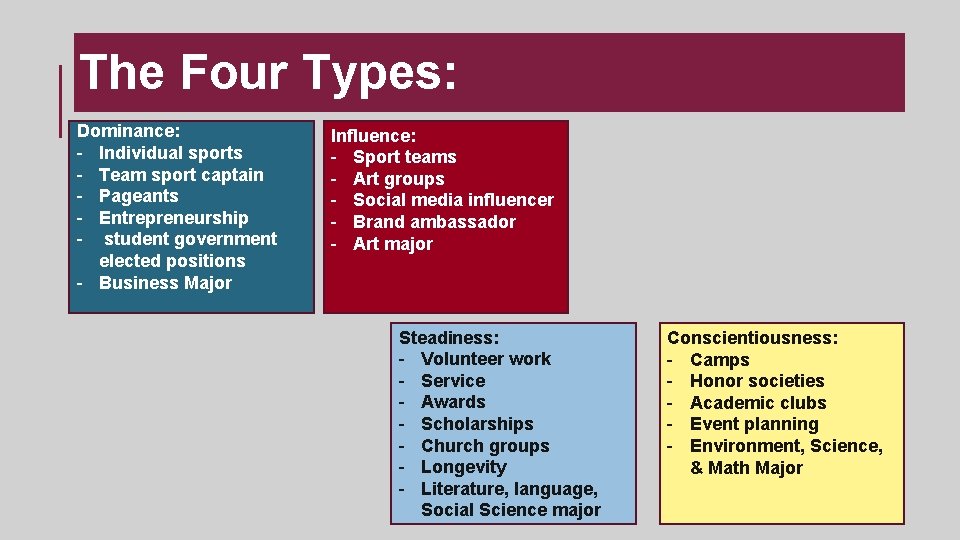 The Four Types:

Dominance:
- Individual sports
- Team sport captain
- Pageants
- Entrepreneurship
- student government elected positions
- Business Major

Influence:
- Sport teams
- Art groups
- Social media influencer
- Brand ambassador
- Art major

Steadiness:
- Volunteer work
- Service
- Awards
- Scholarships
- Church groups
- Longevity
- Literature, language, Social Science major

Conscientiousness:
- Camps
- Honor societies
- Academic clubs
- Event planning
- Environment, Science, & Math Major